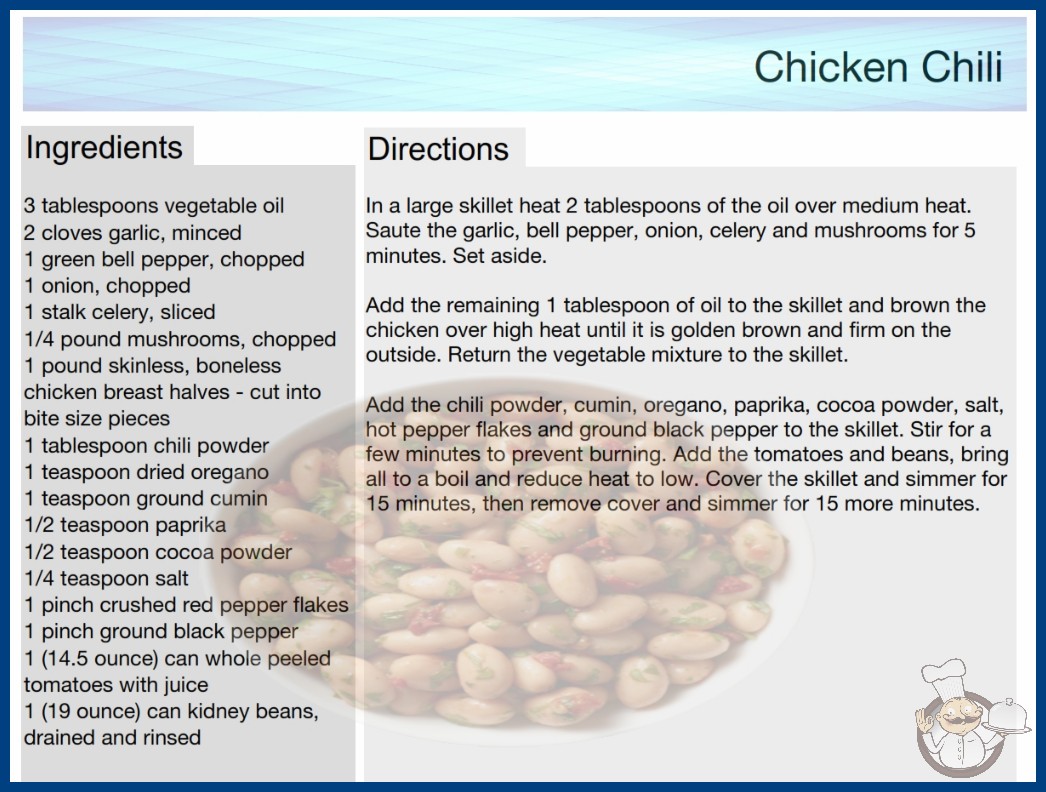 Chicken Chili

Ingredients

3 tablespoons vegetable oil
2 cloves garlic, minced
1 green bell pepper, chopped
1 onion, chopped
1 stalk celery, sliced
1/4 pound mushrooms, chopped
1 pound skinless, boneless chicken breast halves - cut into bite size pieces
1 tablespoon chili powder
1 teaspoon dried oregano
1 teaspoon ground cumin
1/2 teaspoon paprika
1/2 teaspoon cocoa powder
1/4 teaspoon salt
1 pinch crushed red pepper flakes
1 pinch ground black pepper
1 (14.5 ounce) can whole peeled tomatoes with juice
1 (19 ounce) can kidney beans, drained and rinsed

Directions

In a large skillet heat 2 tablespoons of the oil over medium heat. Saute the garlic, bell pepper, onion, celery and mushrooms for 5 minutes. Set aside.

Add the remaining 1 tablespoon of oil to the skillet and brown the chicken over high heat until it is golden brown and firm on the outside. Return the vegetable mixture to the skillet.

Add the chili powder, cumin, oregano, paprika, cocoa powder, salt, hot pepper flakes and ground black pepper to the skillet. Stir for a few minutes to prevent burning. Add the tomatoes and beans, bring all to a boil and reduce heat to low. Cover the skillet and simmer for 15 minutes, then remove cover and simmer for 15 more minutes.